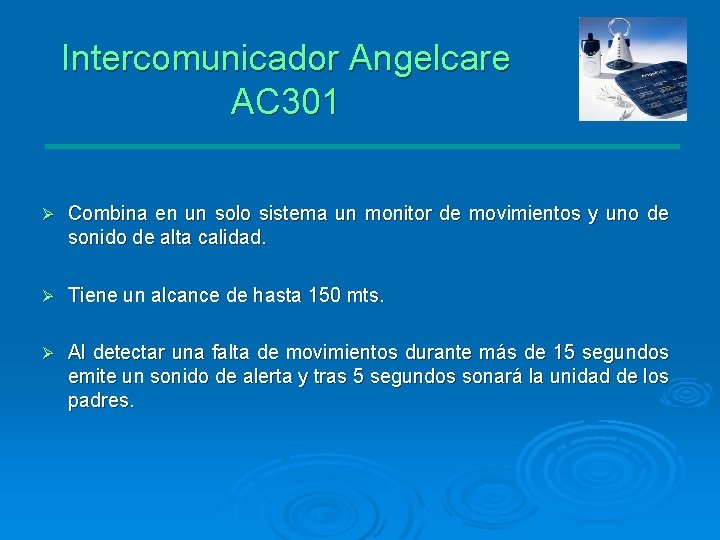 Intercomunicador Angelcare AC301

➢ Combina en un solo sistema un monitor de movimientos y uno de sonido de alta calidad.

➢ Tiene un alcance de hasta 150 mts.

➢ Al detectar una falta de movimientos durante más de 15 segundos emite un sonido de alerta y tras 5 segundos sonará la unidad de los padres.